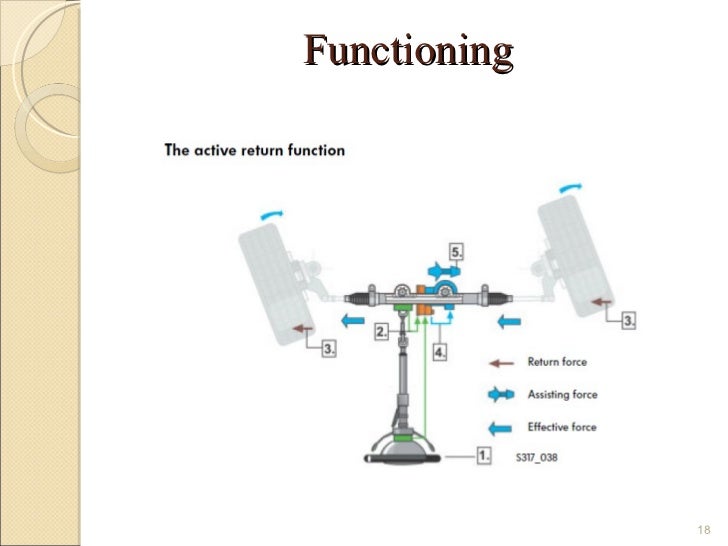 Functioning

The active return function

5.

3.

2.

4.

3.

Return force

Assisting force

Effective force

1.

S317_038

18